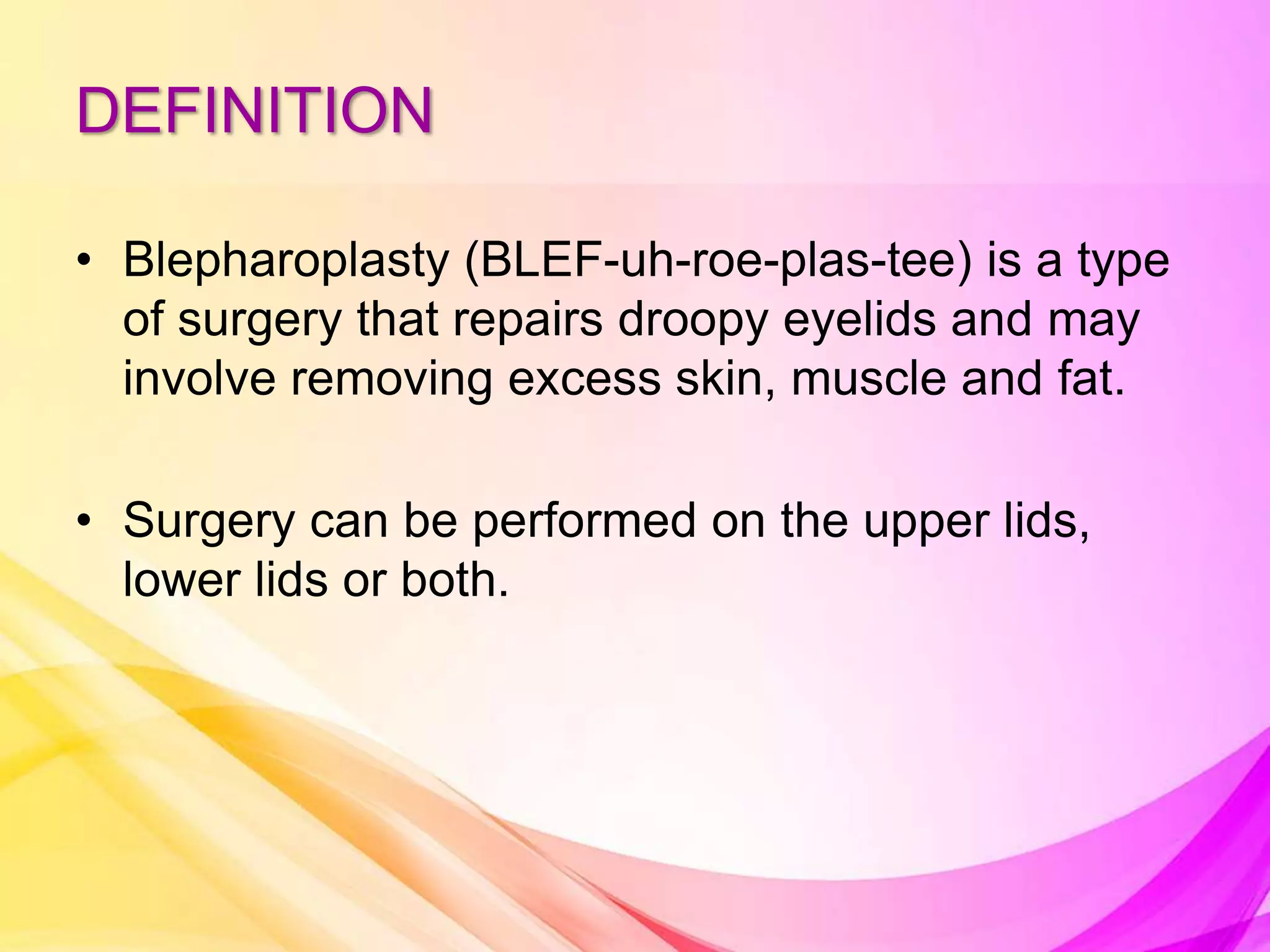 DEFINITION

• Blepharoplasty (BLEF-uh-roe-plas-tee) is a type of surgery that repairs droopy eyelids and may involve removing excess skin, muscle and fat.

• Surgery can be performed on the upper lids, lower lids or both.